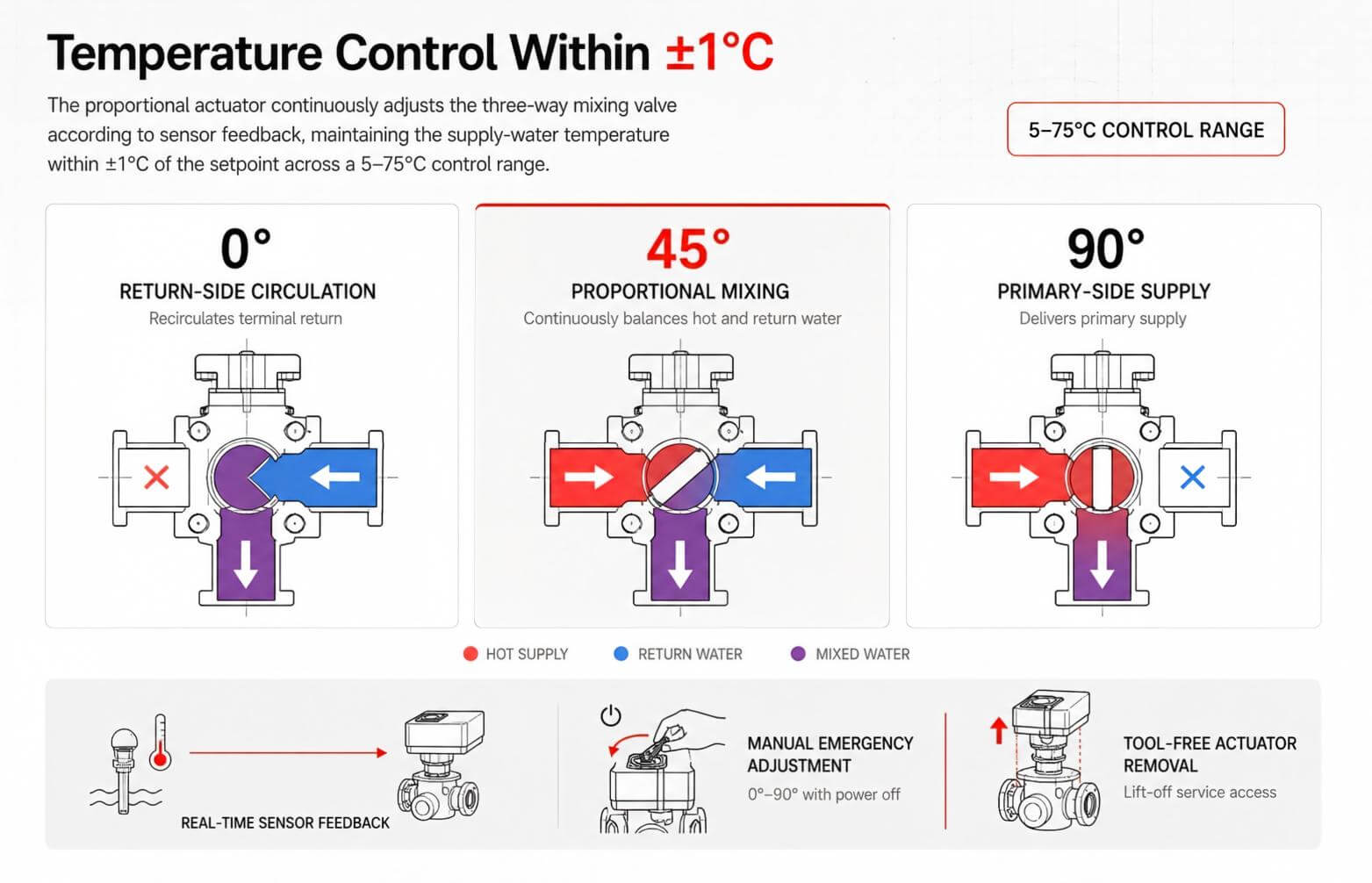 Temperature Control Within ±1°C

The proportional actuator continuously adjusts the three-way mixing valve according to sensor feedback, maintaining the supply-water temperature within ±1°C of the setpoint across a 5–75°C control range.

5–75°C CONTROL RANGE

0°
RETURN-SIDE CIRCULATION
Recirculates terminal return

45°
PROPORTIONAL MIXING
Continuously balances hot and return water

90°
PRIMARY-SIDE SUPPLY
Delivers primary supply

HOT SUPPLY
RETURN WATER
MIXED WATER

REAL-TIME SENSOR FEEDBACK

MANUAL EMERGENCY ADJUSTMENT
0°–90° with power off

TOOL-FREE ACTUATOR REMOVAL
Lift-off service access